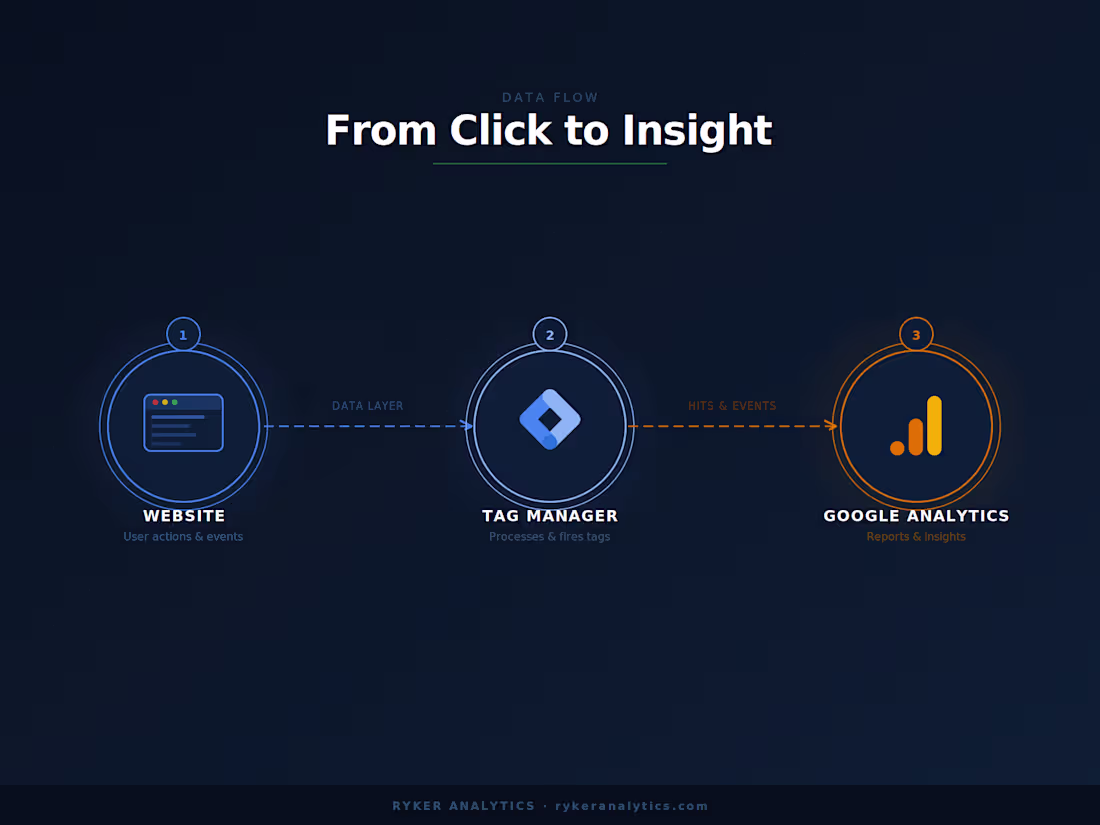 DATA FLOW

From Click to Insight

1

WEBSITE

User actions & events

DATA LAYER

2

TAG MANAGER

Processes & fires tags

HITS & EVENTS

3

GOOGLE ANALYTICS

Reports & Insights

RYKER ANALYTICS · rykeranalytics.com